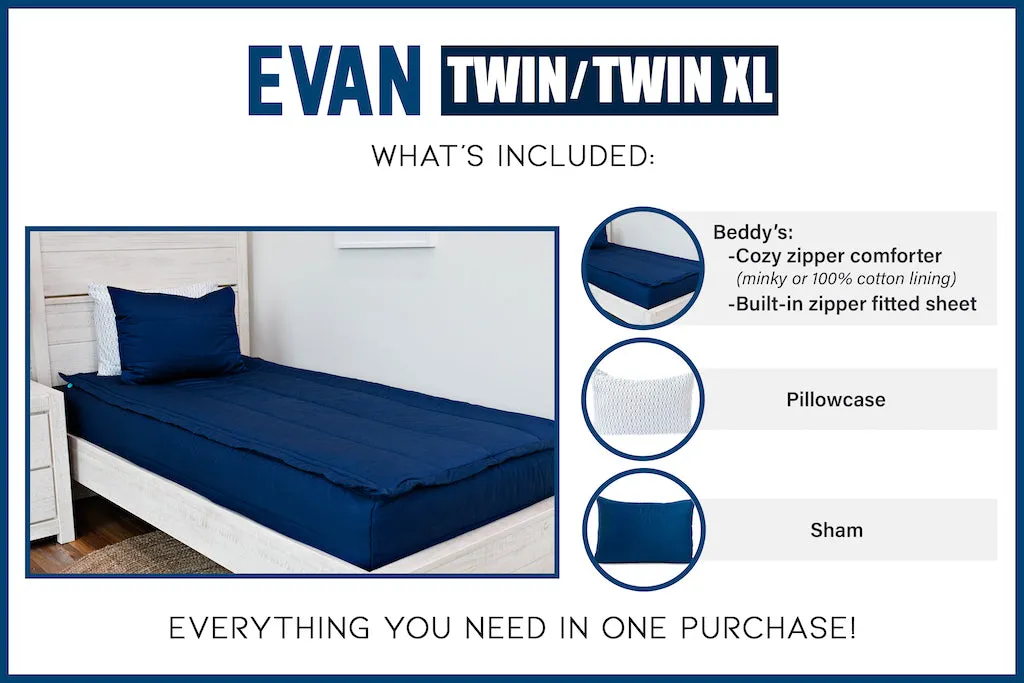 EVAN TWIN/TWIN XL

WHAT'S INCLUDED:

Beddy's:
-Cozy zipper comforter
(minky or 100% cotton lining)
-Built-in zipper fitted sheet

Pillowcase

Sham

EVERYTHING YOU NEED IN ONE PURCHASE!